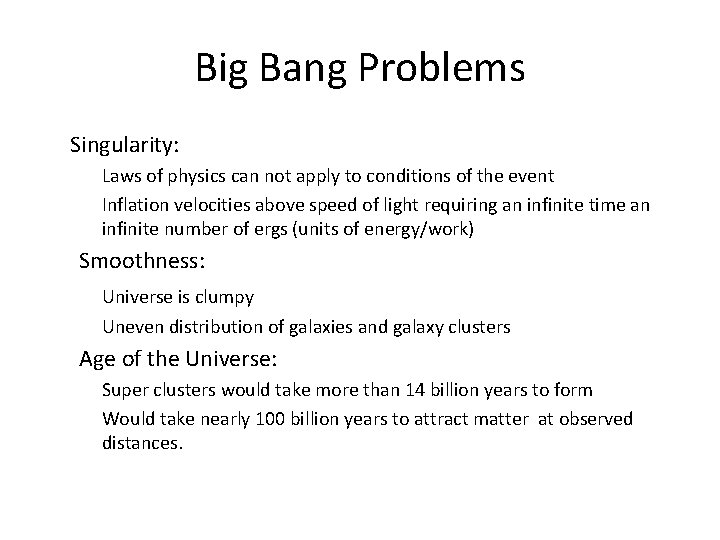 Big Bang Problems

Singularity:

Laws of physics can not apply to conditions of the event

Inflation velocities above speed of light requiring an infinite time an infinite number of ergs (units of energy/work)

Smoothness:

Universe is clumpy

Uneven distribution of galaxies and galaxy clusters

Age of the Universe:

Super clusters would take more than 14 billion years to form

Would take nearly 100 billion years to attract matter at observed distances.